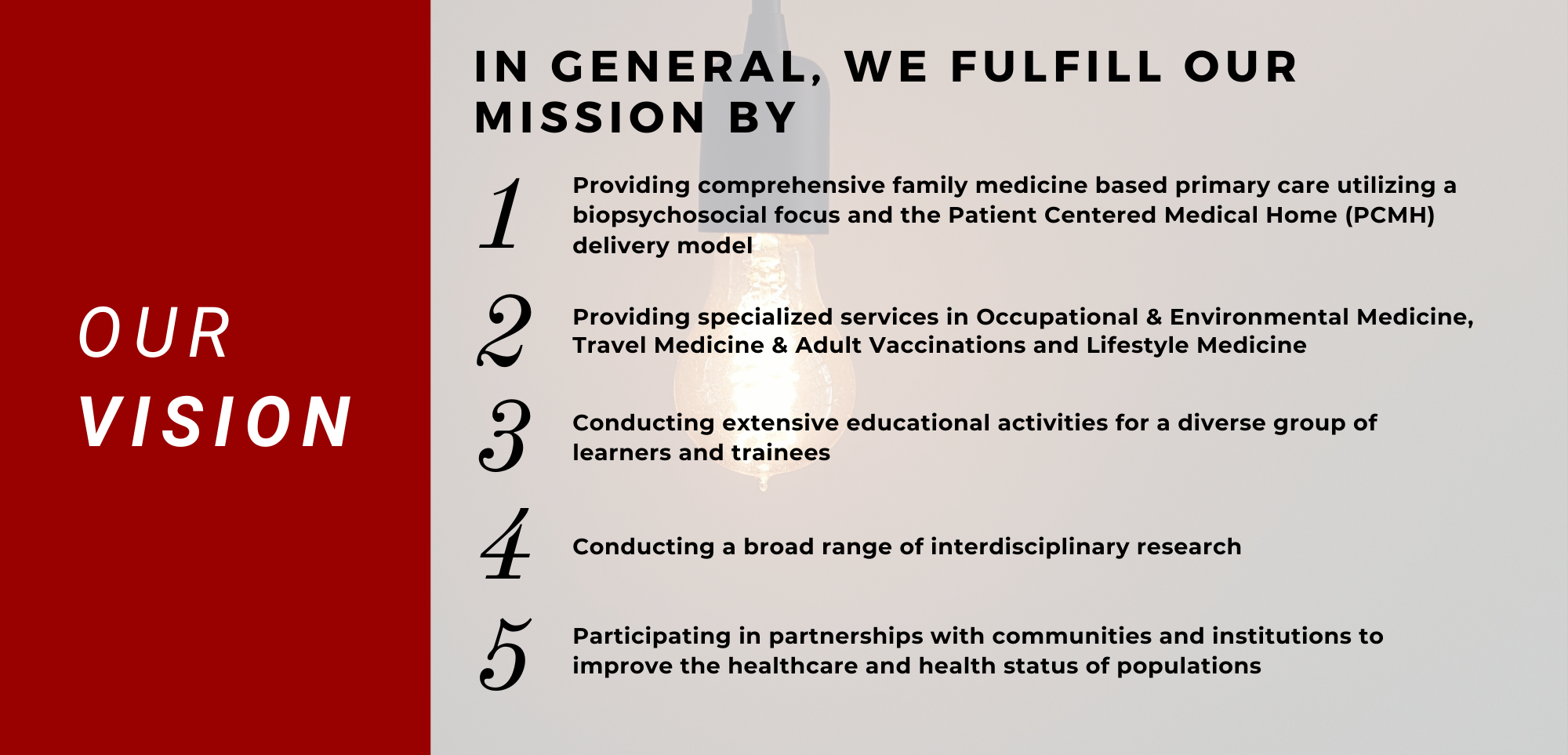 OUR
VISION

IN GENERAL, WE FULFILL OUR MISSION BY

1 Providing comprehensive family medicine based primary care utilizing a biopsychosocial focus and the Patient Centered Medical Home (PCMH) delivery model

2 Providing specialized services in Occupational & Environmental Medicine, Travel Medicine & Adult Vaccinations and Lifestyle Medicine

3 Conducting extensive educational activities for a diverse group of learners and trainees

4 Conducting a broad range of interdisciplinary research

5 Participating in partnerships with communities and institutions to improve the healthcare and health status of populations